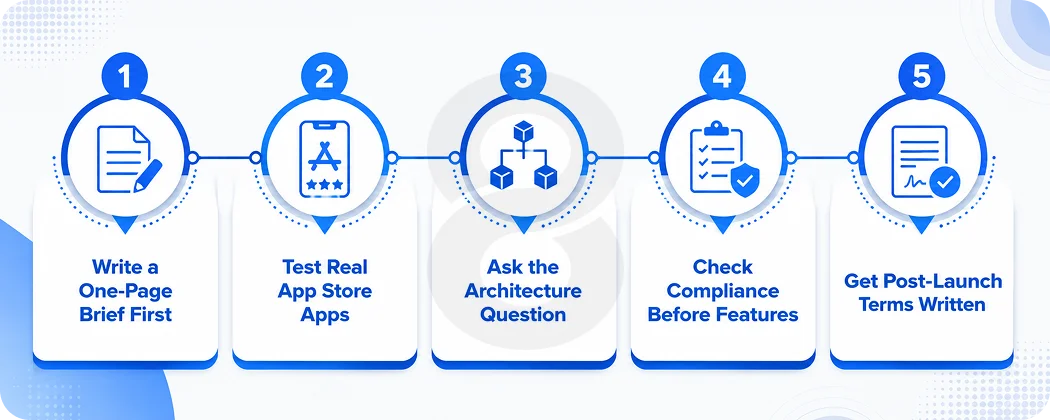 1
Write a One-Page Brief First

2
Test Real App Store Apps

3
Ask the Architecture Question

4
Check Compliance Before Features

5
Get Post-Launch Terms Written